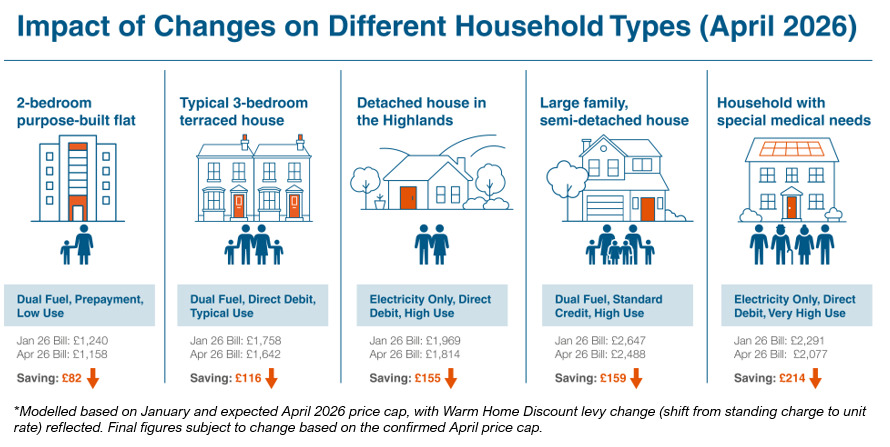 Impact of Changes on Different Household Types (April 2026)

2-bedroom purpose-built flat

Dual Fuel, Prepayment, Low Use

Jan 26 Bill: £1,240
Apr 26 Bill: £1,158

Saving: £82

Typical 3-bedroom terraced house

Dual Fuel, Direct Debit, Typical Use

Jan 26 Bill: £1,758
Apr 26 Bill: £1,642

Saving: £116

Detached house in the Highlands

Electricity Only, Direct Debit, High Use

Jan 26 Bill: £1,969
Apr 26 Bill: £1,814

Saving: £155

Large family, semi-detached house

Dual Fuel, Standard Credit, High Use

Jan 26 Bill: £2,647
Apr 26 Bill: £2,488

Saving: £159

Household with special medical needs

Electricity Only, Direct Debit, Very High Use

Jan 26 Bill: £2,291
Apr 26 Bill: £2,077

Saving: £214

*Modelled based on January and expected April 2026 price cap, with Warm Home Discount levy change (shift from standing charge to unit rate) reflected. Final figures subject to change based on the confirmed April price cap.